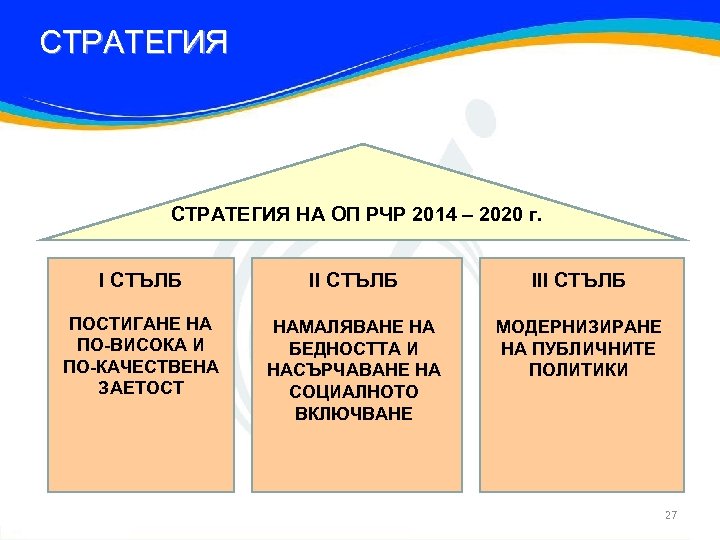 СТРАТЕГИЯ

СТРАТЕГИЯ НА ОП РЧР 2014 – 2020 г.

I СТЪЛБ

ПОСТИГАНЕ НА ПО-ВИСОКА И ПО-КАЧЕСТВЕНА ЗАЕТОСТ

II СТЪЛБ

НАМАЛЯВАНЕ НА БЕДНОСТТА И НАСЪРЧАВАНЕ НА СОЦИАЛНОТО ВКЛЮЧВАНЕ

III СТЪЛБ

МОДЕРНИЗИРАНЕ НА ПУБЛИЧНИТЕ ПОЛИТИКИ

27